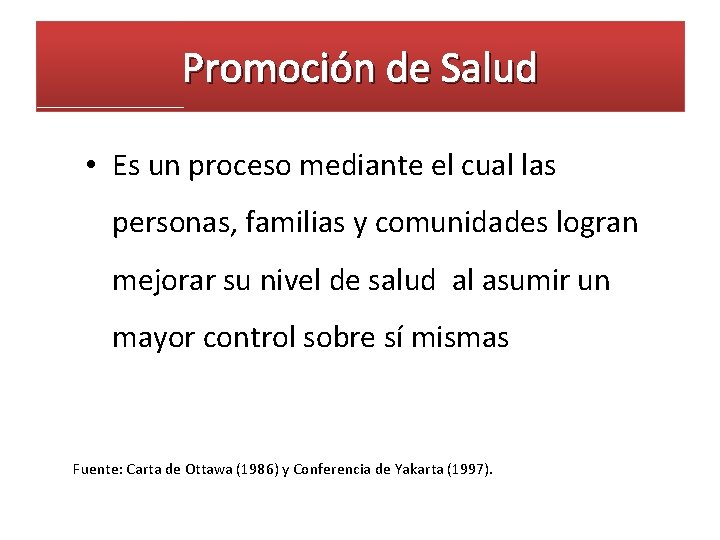 Promoción de Salud

• Es un proceso mediante el cual las personas, familias y comunidades logran mejorar su nivel de salud  al asumir un mayor control sobre sí mismas

Fuente: Carta de Ottawa (1986) y Conferencia de Yakarta (1997).